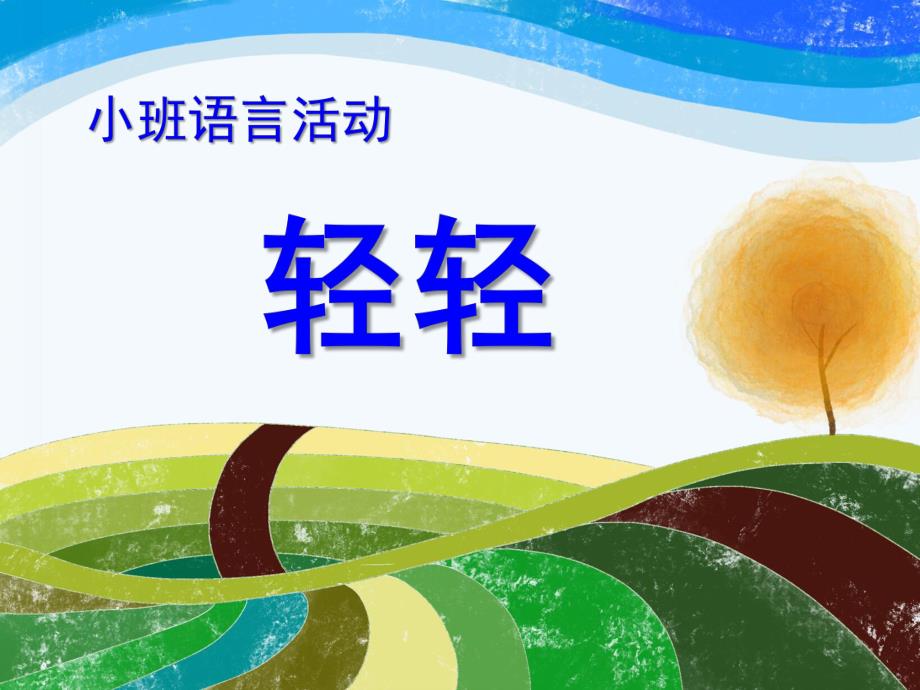 小班语言活动

轻轻